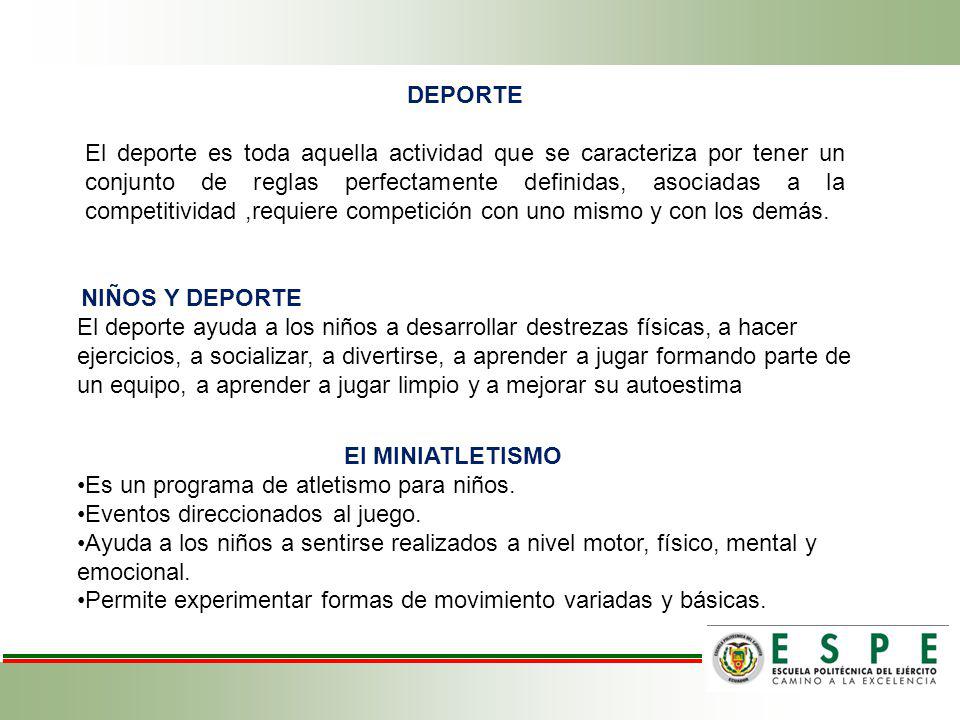 DEPORTE

El deporte es toda aquella actividad que se caracteriza por tener un conjunto de reglas perfectamente definidas, asociadas a la competitividad ,requiere competición con uno mismo y con los demás.

NIÑOS Y DEPORTE
El deporte ayuda a los niños a desarrollar destrezas físicas, a hacer ejercicios, a socializar, a divertirse, a aprender a jugar formando parte de un equipo, a aprender a jugar limpio y a mejorar su autoestima

El MINIATLETISMO
•Es un programa de atletismo para niños.
•Eventos direccionados al juego.
•Ayuda a los niños a sentirse realizados a nivel motor, físico, mental y emocional.
•Permite experimentar formas de movimiento variadas y básicas.

ESPE
ESCUELA POLITÉCNICA DEL EJÉRCITO
CAMINO A LA EXCELENCIA